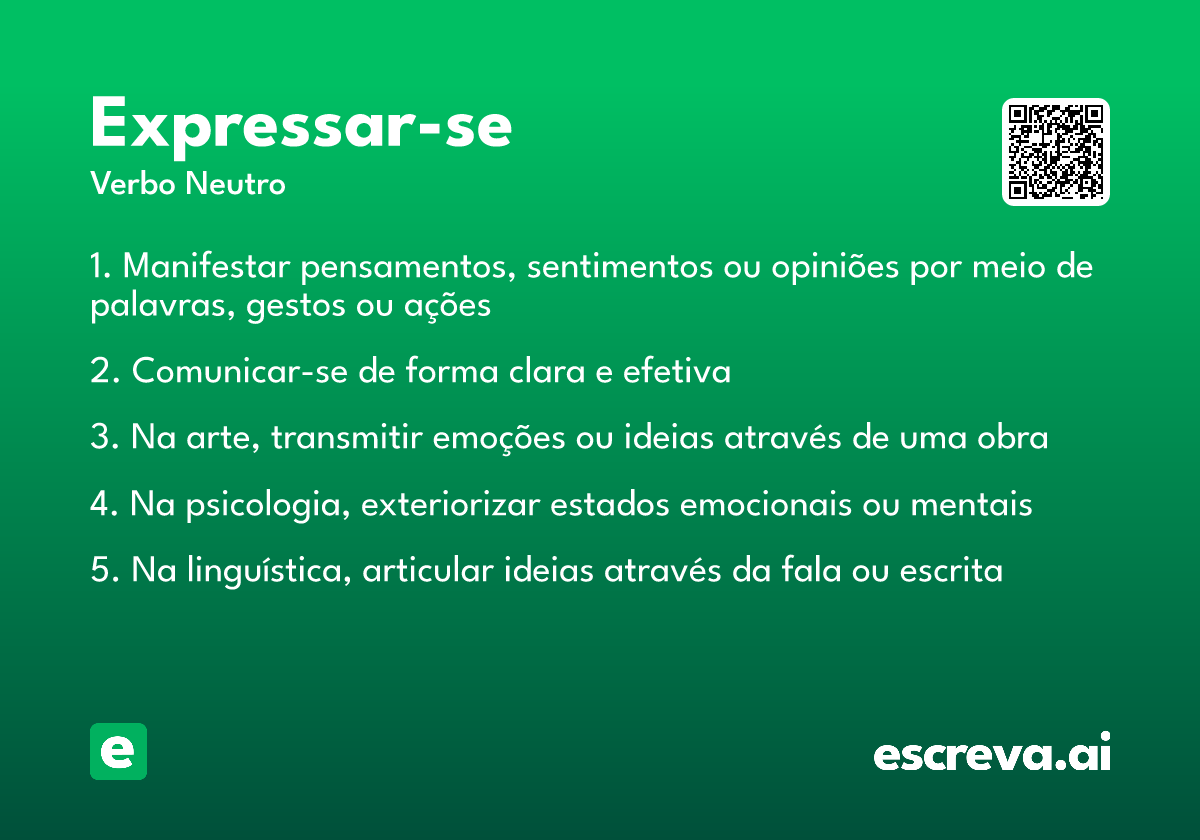 Expressar-se
Verbo Neutro

1. Manifestar pensamentos, sentimentos ou opiniões por meio de palavras, gestos ou ações

2. Comunicar-se de forma clara e efetiva

3. Na arte, transmitir emoções ou ideias através de uma obra

4. Na psicologia, exteriorizar estados emocionais ou mentais

5. Na linguística, articular ideias através da fala ou escrita

e

escreva.ai